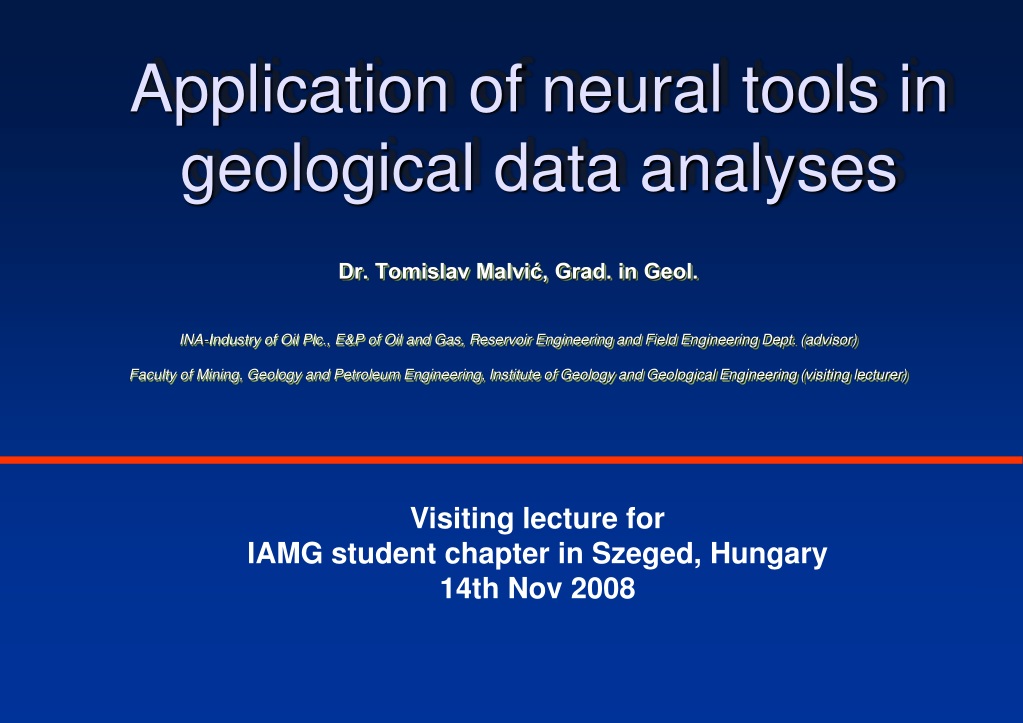 Application of neural tools in geological data analyses

Dr. Tomislav Malvić, Grad. in Geol.

INA-Industry of Oil Plc., E&P of Oil and Gas, Reservoir Engineering and Field Engineering Dept. (advisor)

Faculty of Mining, Geology and Petroleum Engineering, Institute of Geology and Geological Engineering (visiting lecturer)

Visiting lecture for
IAMG student chapter in Szeged, Hungary
14th Nov 2008